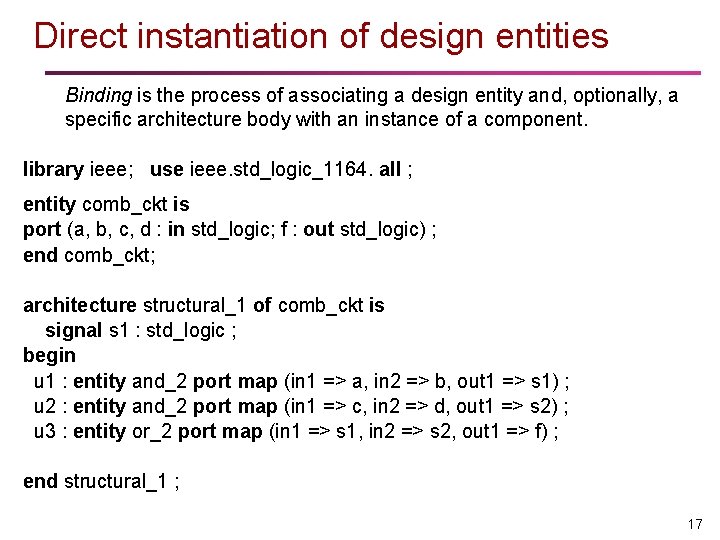 Direct instantiation of design entities

Binding is the process of associating a design entity and, optionally, a specific architecture body with an instance of a component.

library ieee; use ieee.std_logic_1164. all ;

entity comb_ckt is
port (a, b, c, d : in std_logic; f : out std_logic) ;
end comb_ckt;

architecture structural_1 of comb_ckt is
signal s1 : std_logic ;
begin
u1 : entity and_2 port map (in1 => a, in2 => b, out1 => s1) ;
u2 : entity and_2 port map (in1 => c, in2 => d, out1 => s2) ;
u3 : entity or_2 port map (in1 => s1, in2 => s2, out1 => f) ;

end structural_1 ;

17